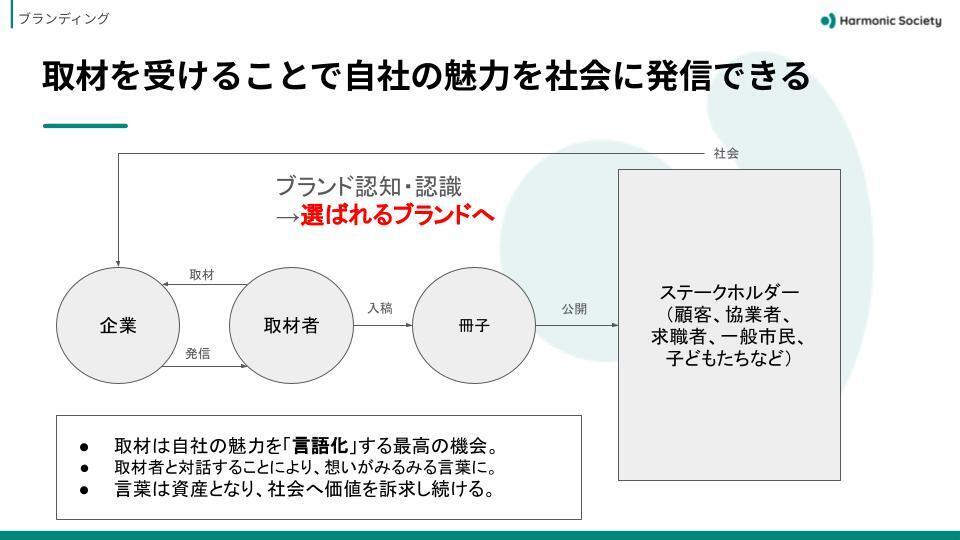 ブランディング

Harmonic Society

取材を受けることで自社の魅力を社会に発信できる

社会

ブランド認知・認識
→選ばれるブランドへ

取材

企業

発信

取材者

入稿

冊子

公開

ステークホルダー
（顧客、協業者、
求職者、一般市民、
子どもたちなど）

● 取材は自社の魅力を「言語化」する最高の機会。
● 取材者と対話することにより、想いがみるみる言葉に。
● 言葉は資産となり、社会へ価値を訴求し続ける。